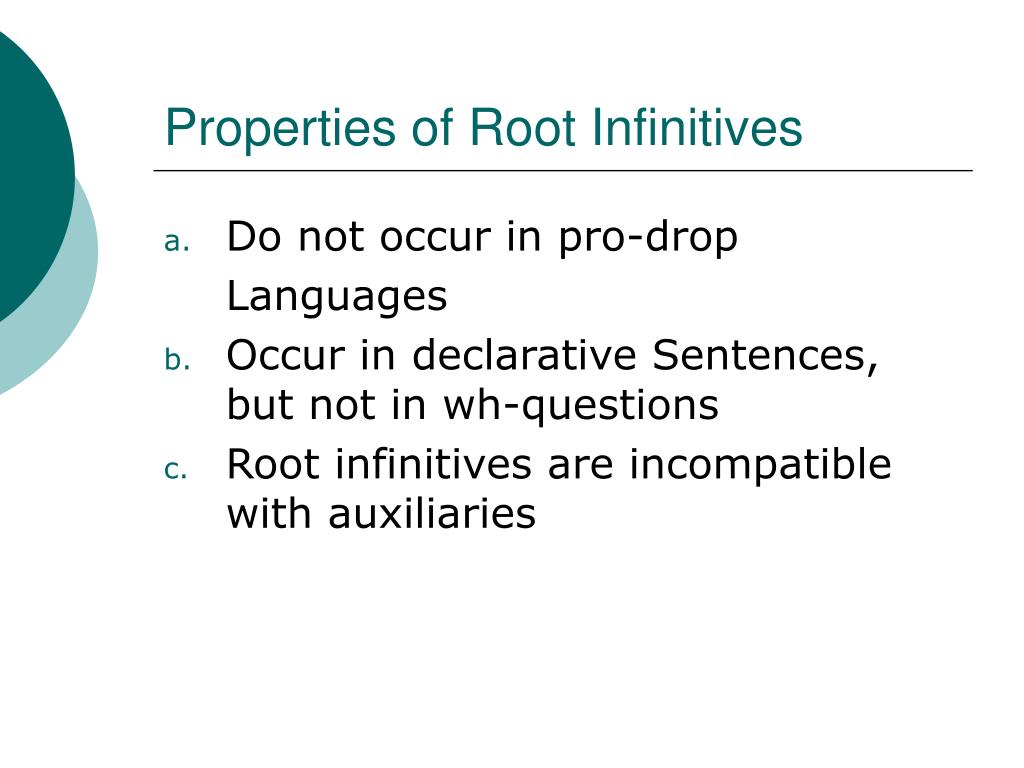 Properties of Root Infinitives

a. Do not occur in pro-drop Languages
b. Occur in declarative Sentences, but not in wh-questions
c. Root infinitives are incompatible with auxiliaries